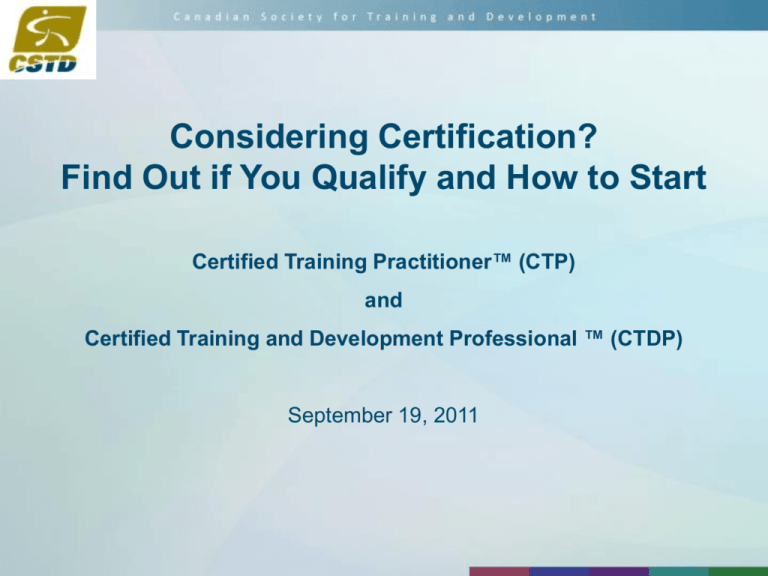 CSTD

Canadian Society for Training and Development

Considering Certification?
Find Out if You Qualify and How to Start

Certified Training Practitioner™ (CTP)

and

Certified Training and Development Professional ™ (CTDP)

September 19, 2011